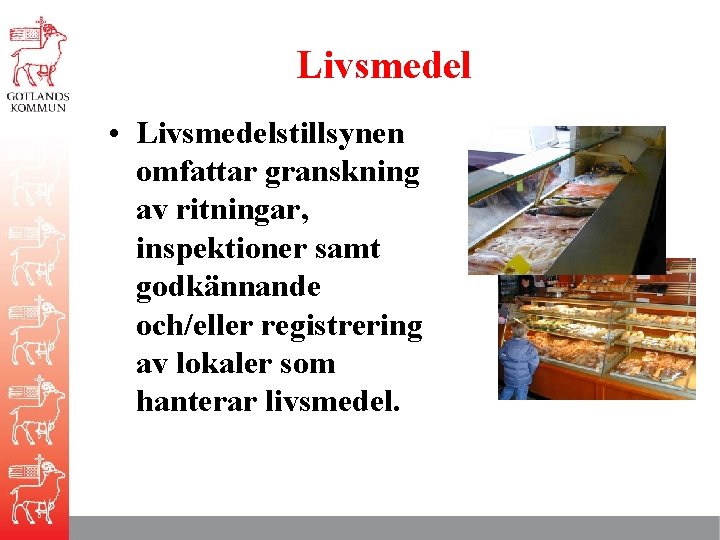 GOTLANDS
KOMMUN

Livsmedel

• Livsmedelstillsynen omfattar granskning av ritningar, inspektioner samt godkännande och/eller registrering av lokaler som hanterar livsmedel.